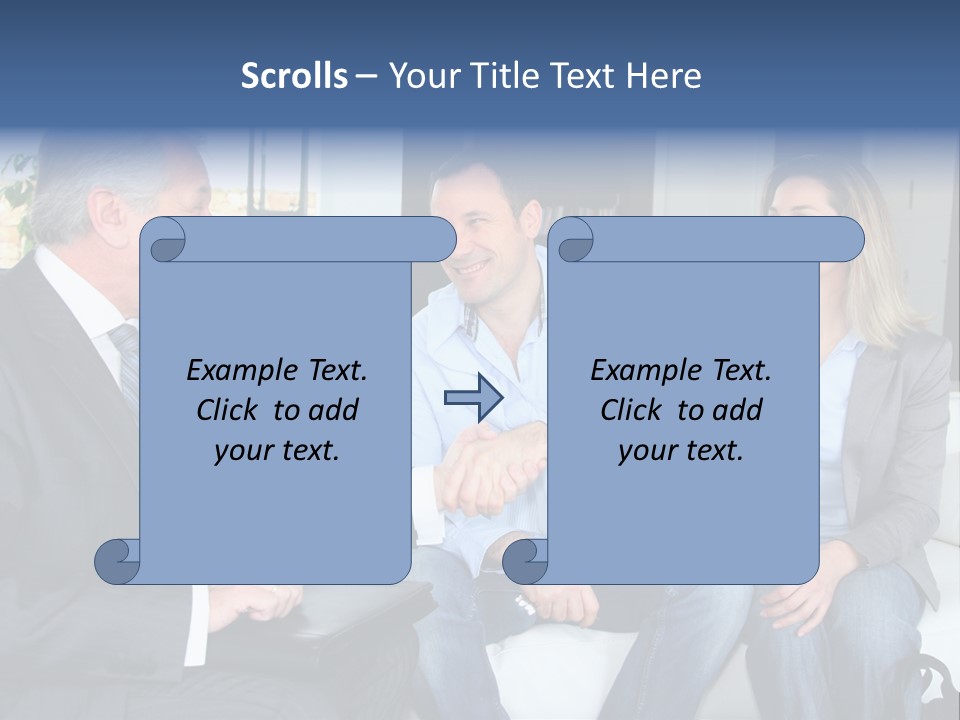 Scrolls – Your Title Text Here

Example Text. Click to add your text.

Example Text. Click to add your text.